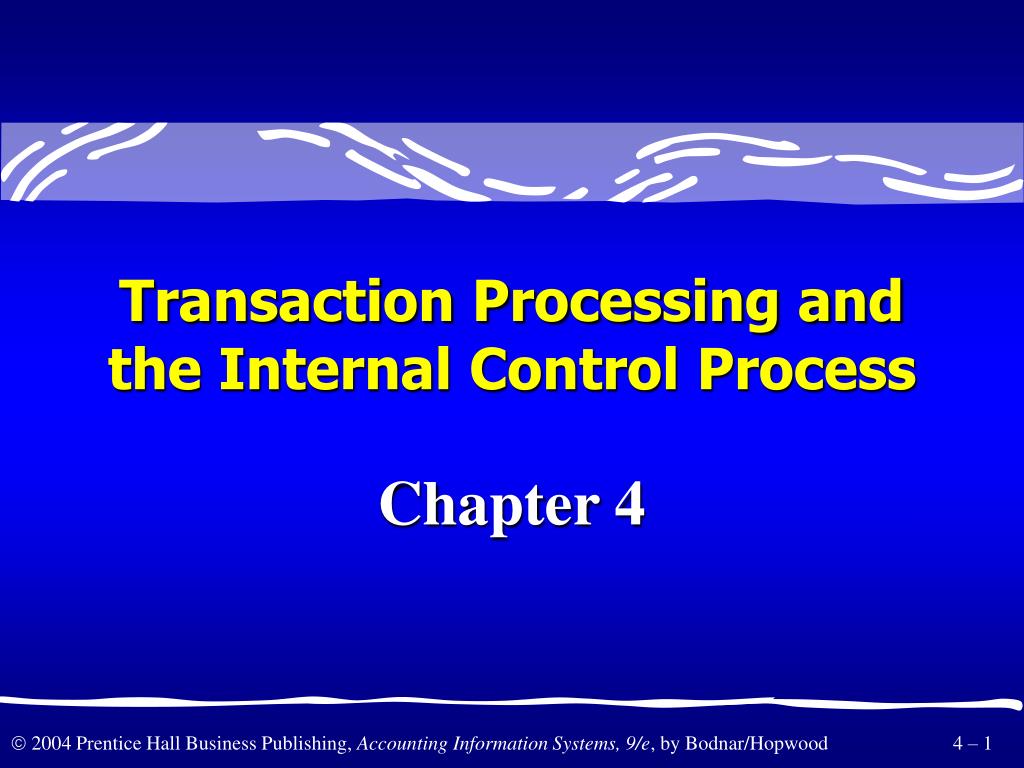 Transaction Processing and the Internal Control Process

Chapter 4

© 2004 Prentice Hall Business Publishing, Accounting Information Systems, 9/e, by Bodnar/Hopwood

4 – 1